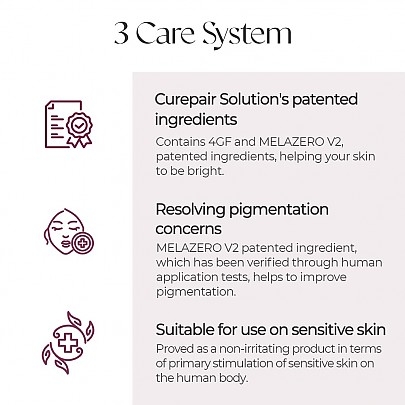 3 Care System

Curepair Solution's patented ingredients

Contains 4GF and MELAZERO V2, patented ingredients, helping your skin to be bright.

Resolving pigmentation concerns

MELAZERO V2 patented ingredient, which has been verified through human application tests, helps to improve pigmentation.

Suitable for use on sensitive skin

Proved as a non-irritating product in terms of primary stimulation of sensitive skin on the human body.